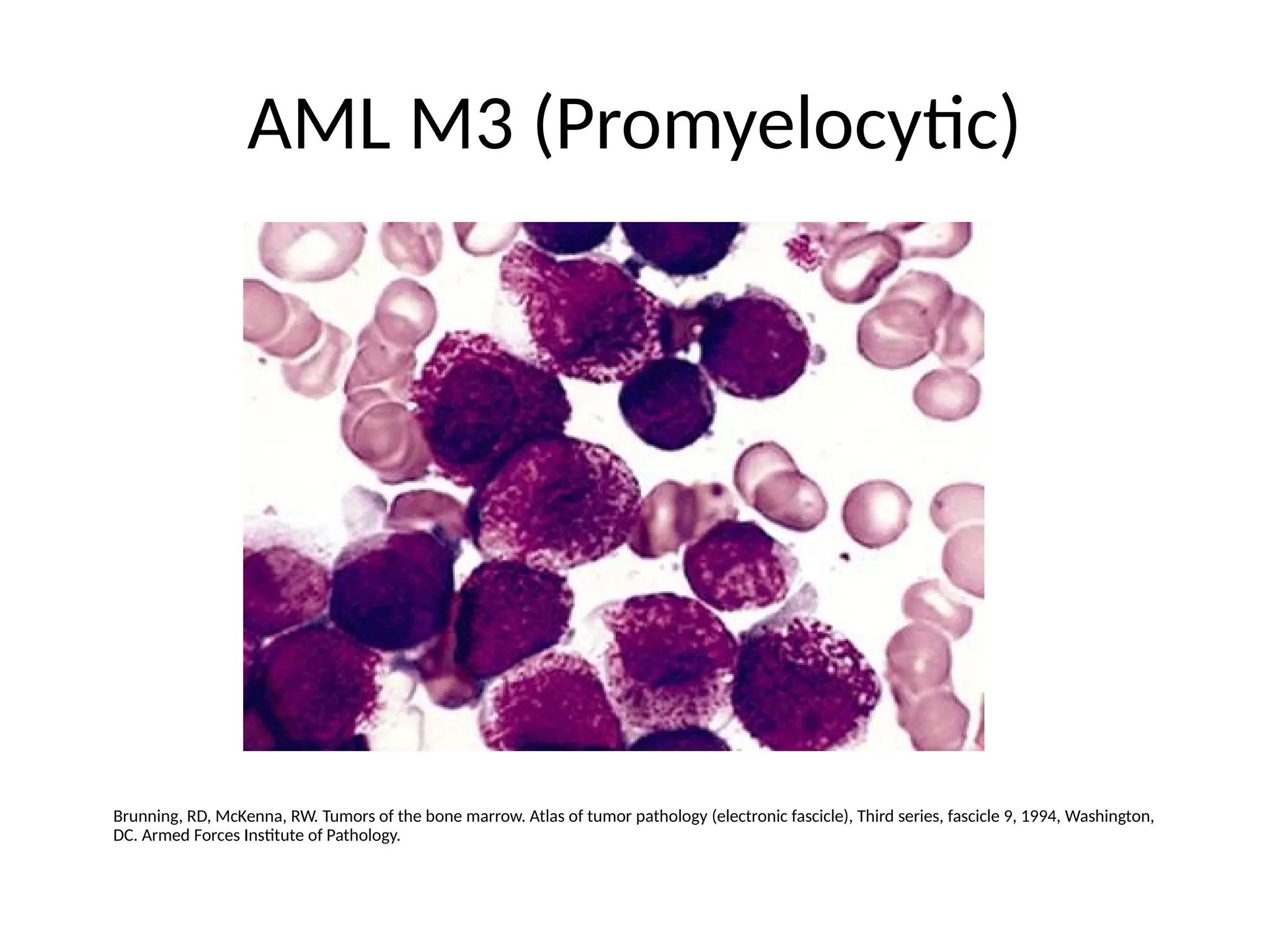 AML M3 (Promyelocytic)

Brunning, RD, McKenna, RW. Tumors of the bone marrow. Atlas of tumor pathology (electronic fascicle), Third series, fascicle 9, 1994, Washington, DC. Armed Forces Institute of Pathology.